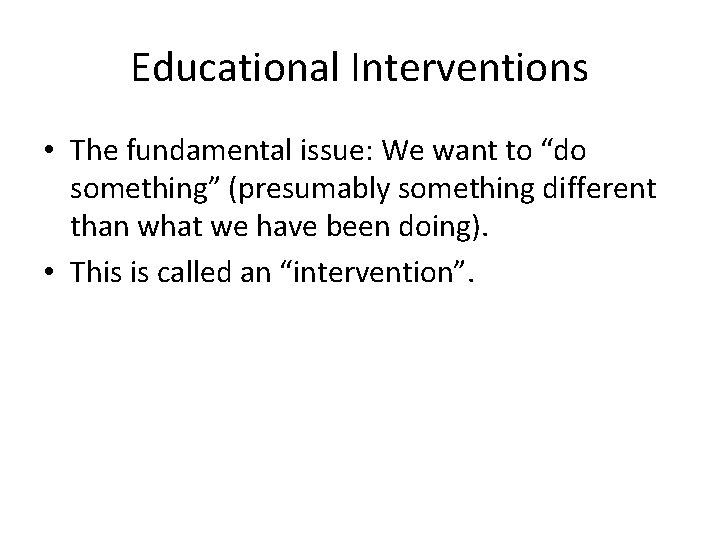 Educational Interventions

• The fundamental issue: We want to “do something” (presumably something different than what we have been doing).
• This is called an “intervention”.